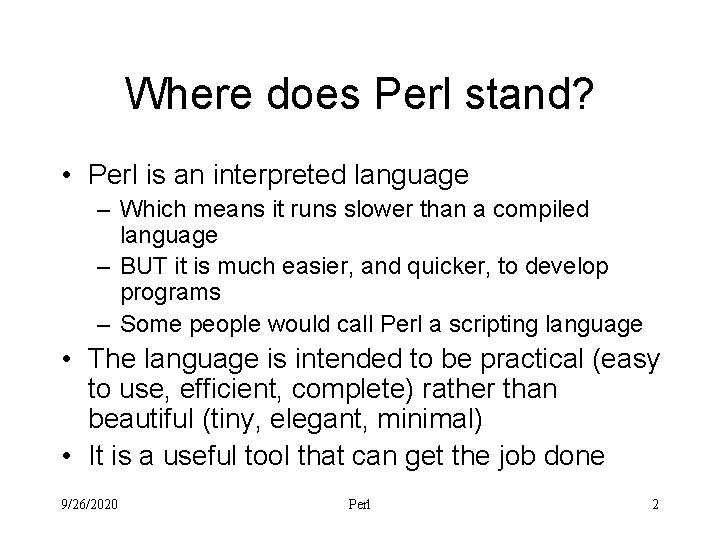 Where does Perl stand?

• Perl is an interpreted language
– Which means it runs slower than a compiled language
– BUT it is much easier, and quicker, to develop programs
– Some people would call Perl a scripting language
• The language is intended to be practical (easy to use, efficient, complete) rather than beautiful (tiny, elegant, minimal)
• It is a useful tool that can get the job done

9/26/2020 Perl 2